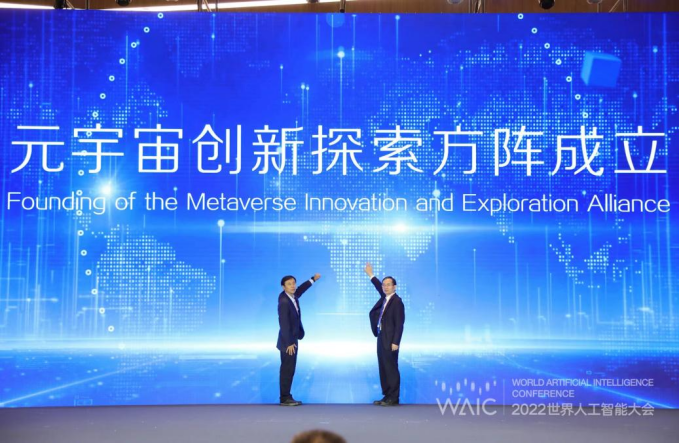 元宇宙创新探索方阵成立
Founding of the Metaverse Innovation and Exploration Alliance

WAIC WORLD ARTIFICIAL INTELLIGENCE CONFERENCE
2022世界人工智能大会